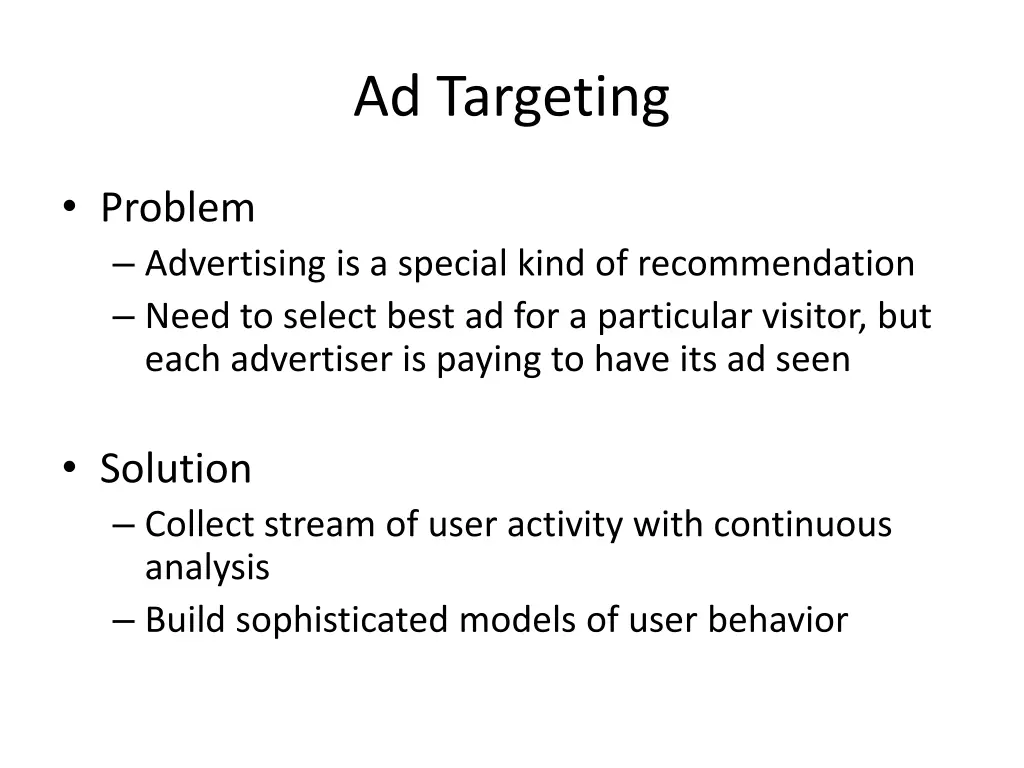 Ad Targeting

• Problem
  – Advertising is a special kind of recommendation
  – Need to select best ad for a particular visitor, but each advertiser is paying to have its ad seen

• Solution
  – Collect stream of user activity with continuous analysis
  – Build sophisticated models of user behavior